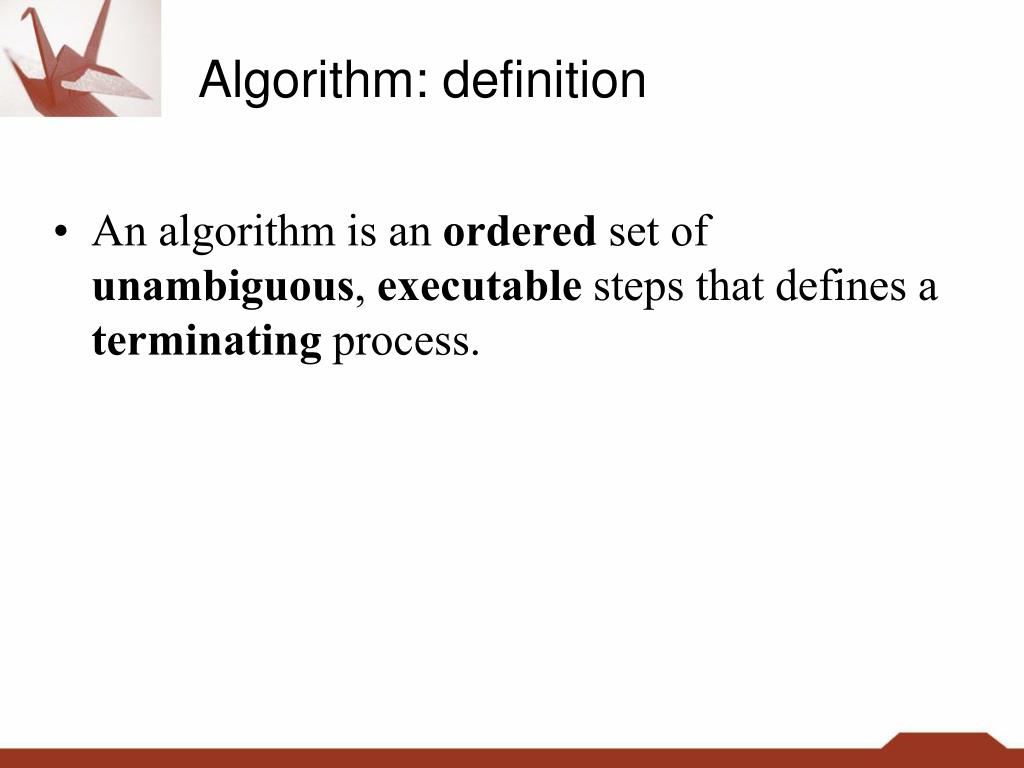 Algorithm: definition

• An algorithm is an ordered set of unambiguous, executable steps that defines a terminating process.